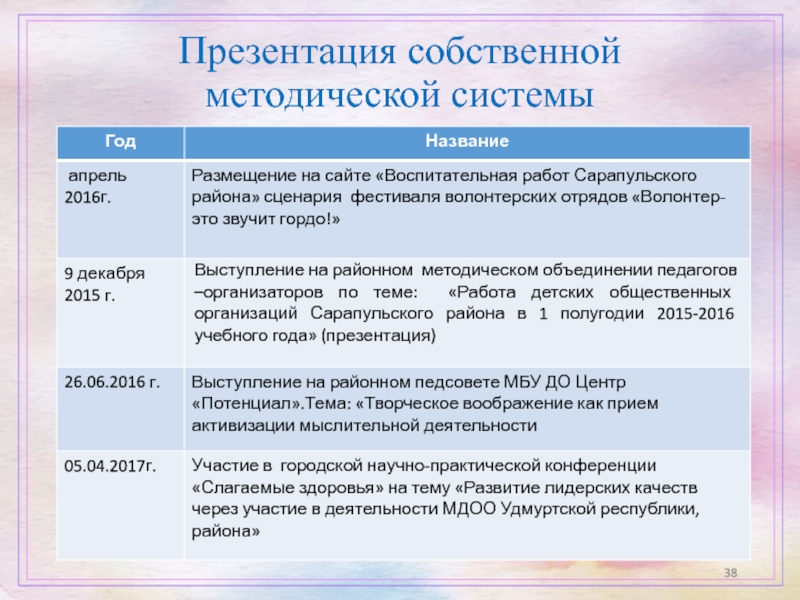 Презентация собственной методической системы

| Год | Название |
|---|---|
| апрель 2016г. | Размещение на сайте «Воспитательная работ Сарапульского района» сценария фестиваля волонтерских отрядов «Волонтер-это звучит гордо!» |
| 9 декабря 2015 г. | Выступление на районном методическом объединении педагогов –организаторов по теме: «Работа детских общественных организаций Сарапульского района в 1 полугодии 2015-2016 учебного года» (презентация) |
| 26.06.2016 г. | Выступление на районном педсовете МБУ ДО Центр «Потенциал».Тема: «Творческое воображение как прием активизации мыслительной деятельности |
| 05.04.2017г. | Участие в городской научно-практической конференции «Слагаемые здоровья» на тему «Развитие лидерских качеств через участие в деятельности МДОО Удмуртской республики, района» |

38